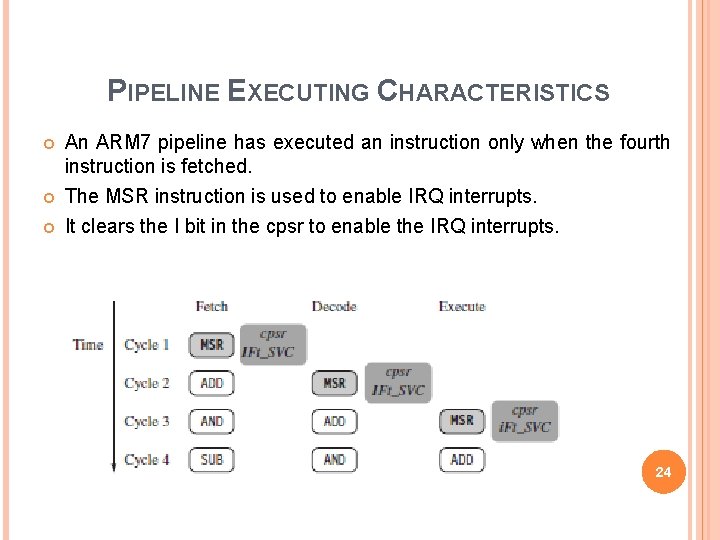 PIPELINE EXECUTING CHARACTERISTICS

An ARM7 pipeline has executed an instruction only when the fourth instruction is fetched.

The MSR instruction is used to enable IRQ interrupts.

It clears the I bit in the cpsr to enable the IRQ interrupts.

Fetch Decode Execute

Time

Cycle 1 MSR cpsr IFt_SVC

Cycle 2 ADD MSR cpsr IFt_SVC

Cycle 3 AND ADD MSR cpsr iFt_SVC

Cycle 4 SUB AND ADD

24